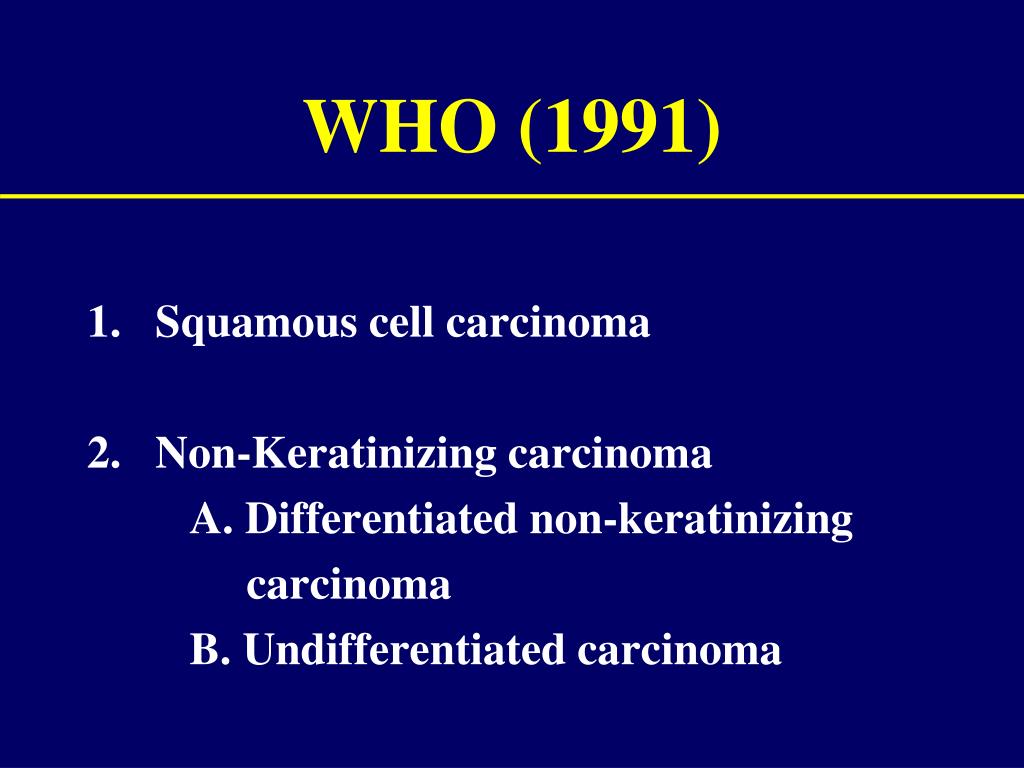 WHO (1991)

1. Squamous cell carcinoma

2. Non-Keratinizing carcinoma
A. Differentiated non-keratinizing carcinoma
B. Undifferentiated carcinoma